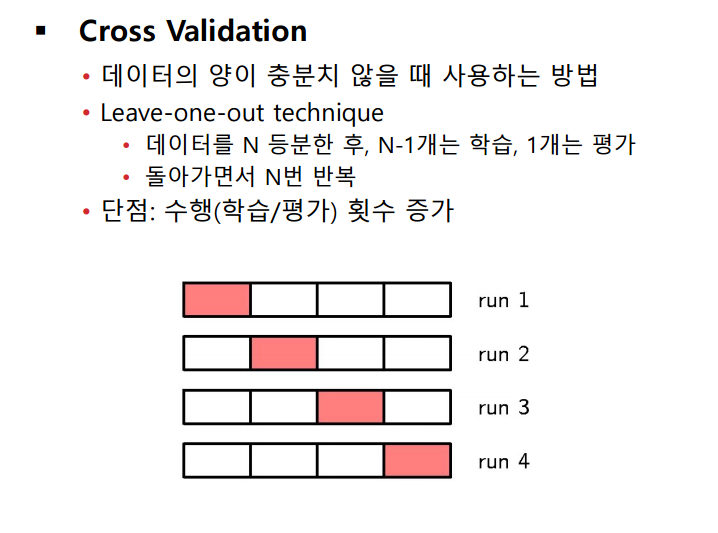 ▪ Cross Validation

• 데이터의 양이 충분치 않을 때 사용하는 방법

• Leave-one-out technique

• 데이터를 N 등분한 후, N-1개는 학습, 1개는 평가

• 돌아가면서 N번 반복

• 단점: 수행(학습/평가) 횟수 증가

run 1

run 2

run 3

run 4